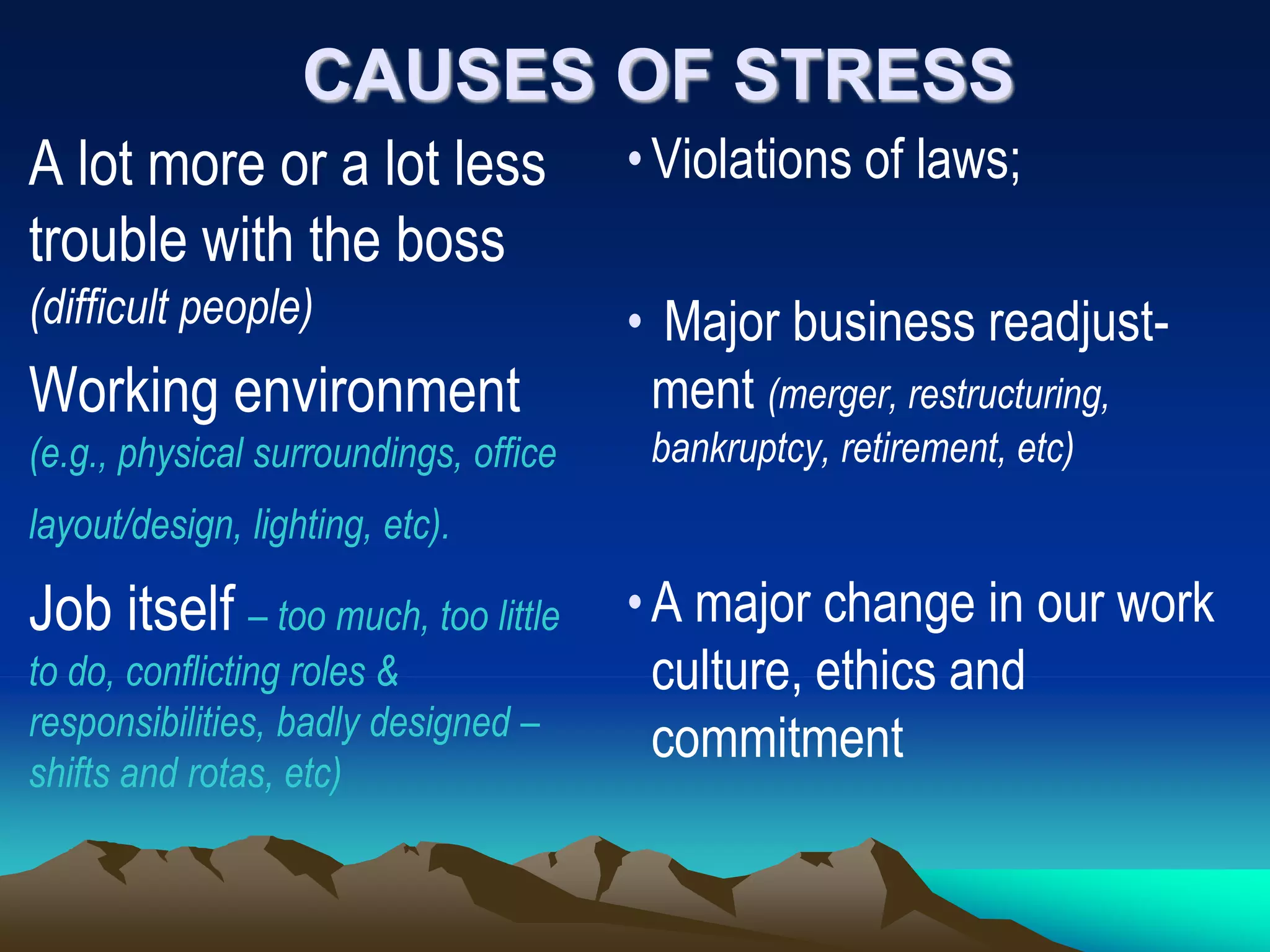 CAUSES OF STRESS

A lot more or a lot less trouble with the boss (difficult people)

Working environment (e.g., physical surroundings, office layout/design, lighting, etc).

Job itself – too much, too little to do, conflicting roles & responsibilities, badly designed – shifts and rotas, etc)

• Violations of laws;

• Major business readjustment (merger, restructuring, bankruptcy, retirement, etc)

• A major change in our work culture, ethics and commitment